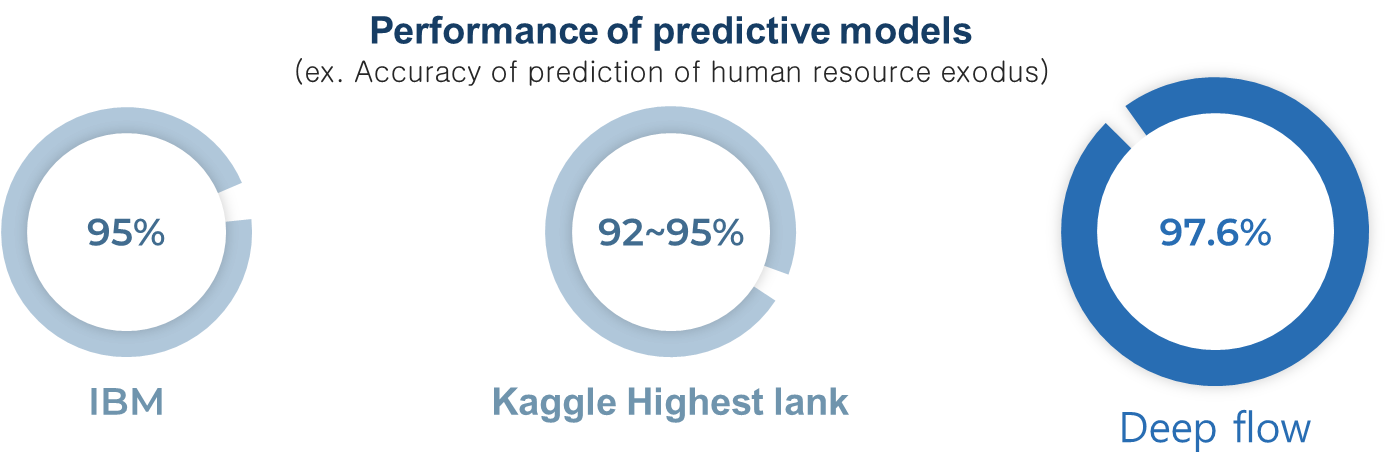 Performance of predictive models
(ex. Accuracy of prediction of human resource exodus)

95%

IBM

92~95%

Kaggle Highest lank

97.6%

Deep flow